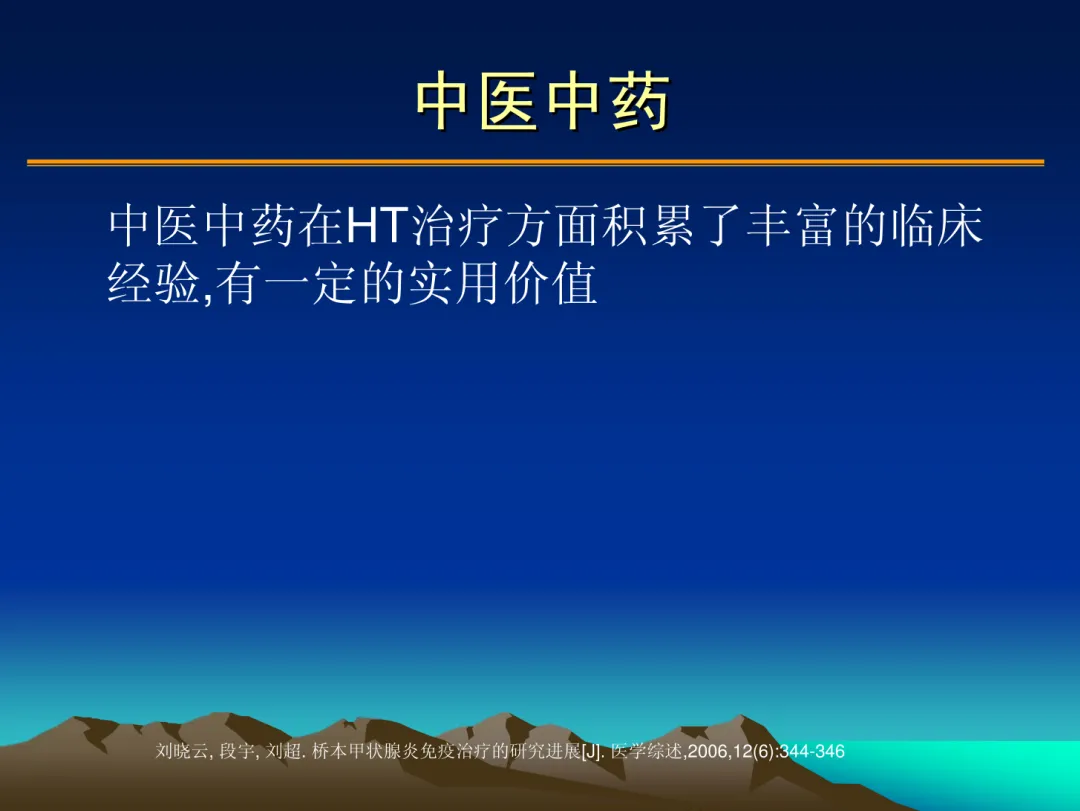 中医中药

中医中药在HT治疗方面积累了丰富的临床经验,有一定的实用价值

刘晓云, 段宇, 刘超. 桥本甲状腺炎免疫治疗的研究进展[J]. 医学综述,2006,12(6):344-346